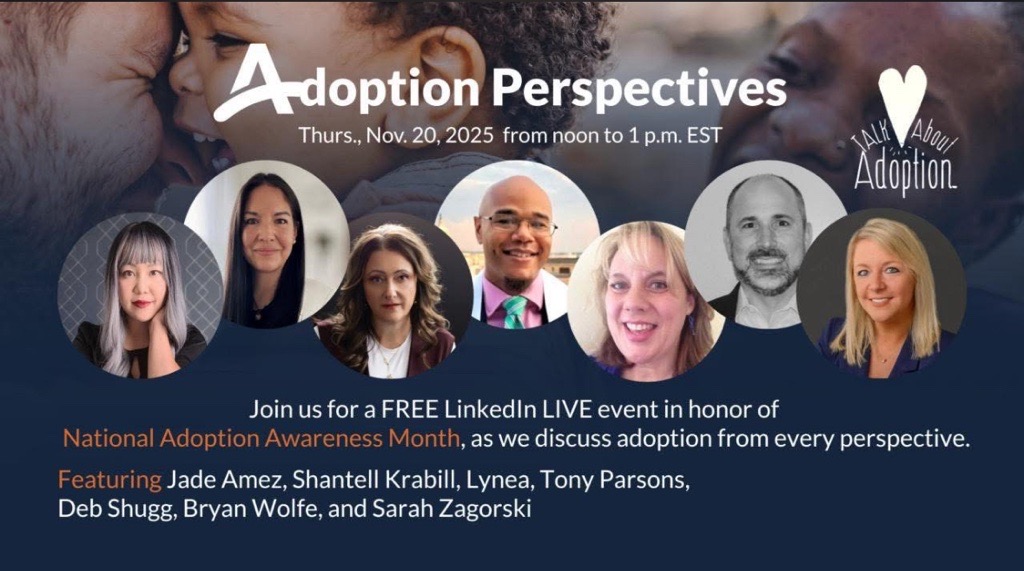 Adoption Perspectives
Thurs., Nov. 20, 2025 from noon to 1 p.m. EST

TALK About Adoption

Join us for a FREE LinkedIn LIVE event in honor of National Adoption Awareness Month, as we discuss adoption from every perspective.

Featuring Jade Amez, Shantell Krabill, Lynea, Tony Parsons, Deb Shugg, Bryan Wolfe, and Sarah Zagorski